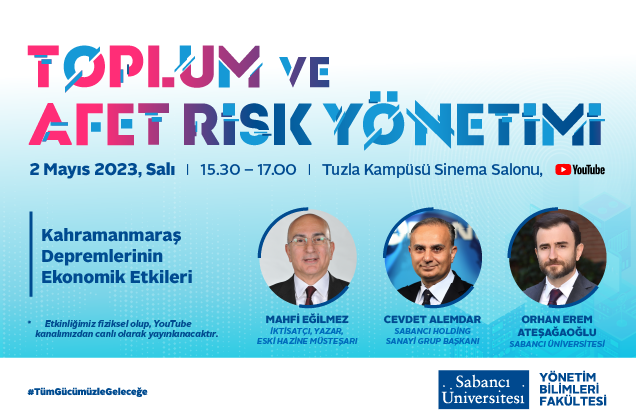 TOPLUM VE
AFET RİSK YÖNETİMİ

2 Mayıs 2023, Salı | 15.30 – 17.00 | Tuzla Kampüsü Sinema Salonu, YouTube

Kahramanmaraş Depremlerinin Ekonomik Etkileri

* Etkinliğimiz fiziksel olup, YouTube kanalımızdan canlı olarak yayınlanacaktır.

MAHFİ EĞİLMEZ
İKTİSATÇI, YAZAR, ESKİ HAZİNE MÜSTEŞARI

CEVDET ALEMDAR
SABANCI HOLDİNG SANAYİ GRUP BAŞKANI

ORHAN EREM ATEŞAĞAOĞLU
SABANCI ÜNİVERSİTESİ

#TümGücümüzleGeleceğe

Sabancı Üniversitesi

YÖNETİM BİLİMLERİ FAKÜLTESİ